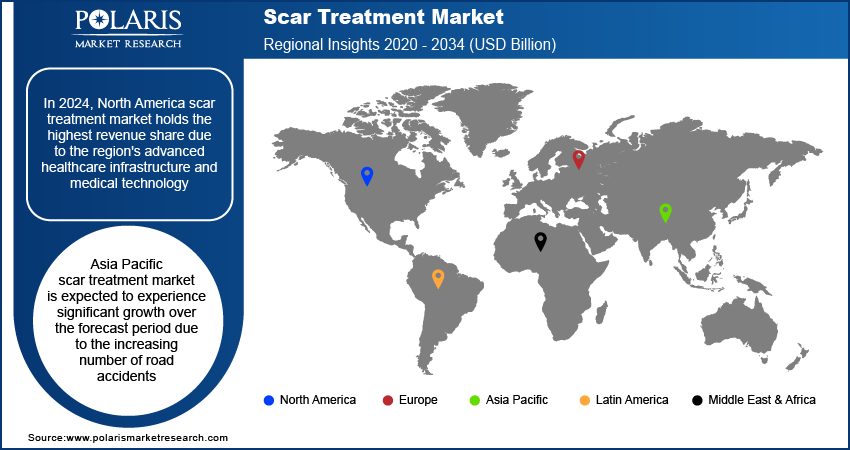 POLARIS
MARKET RESEARCH

Scar Treatment Market
Regional Insights 2020 - 2034 (USD Billion)

In 2024, North America scar treatment market holds the highest revenue share due to the region's advanced healthcare infrastructure and medical technology

Asia Pacific scar treatment market is expected to experience significant growth over the forecast period due to the increasing number of road accidents

North America
Europe
Asia Pacific
Latin America
Middle East & Africa

Source:www.polarismarketresearch.com